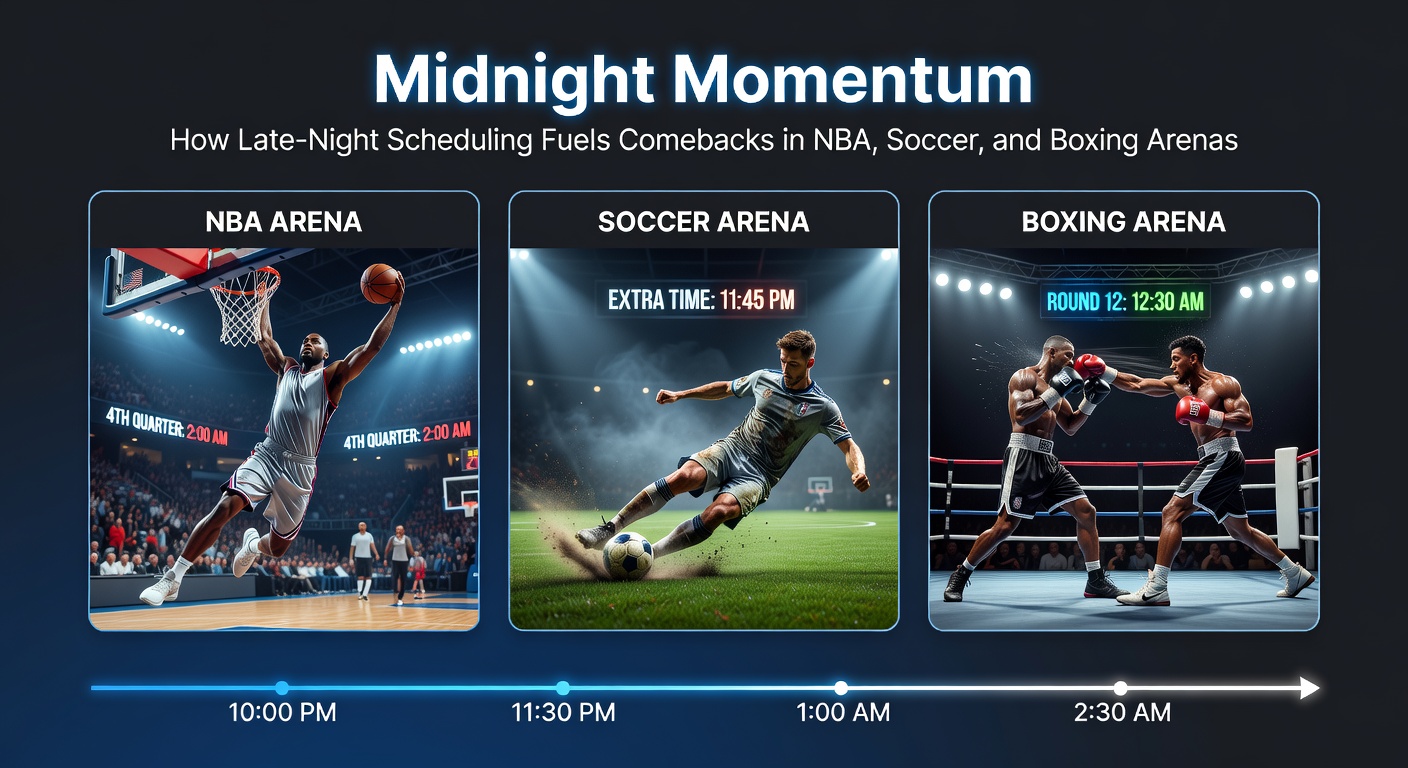 Midnight Momentum
How Late-Night Scheduling Fuels Comebacks in NBA, Soccer, and Boxing Arenas

NBA ARENA
4TH QUARTER: 2:00 AM
4TH QUARTER: 2:00 AM

SOCCER ARENA
EXTRA TIME: 11:45 PM

BOXING ARENA
ROUND 12: 12:30 AM

10:00 PM
11:30 PM
1:00 AM
2:30 AM